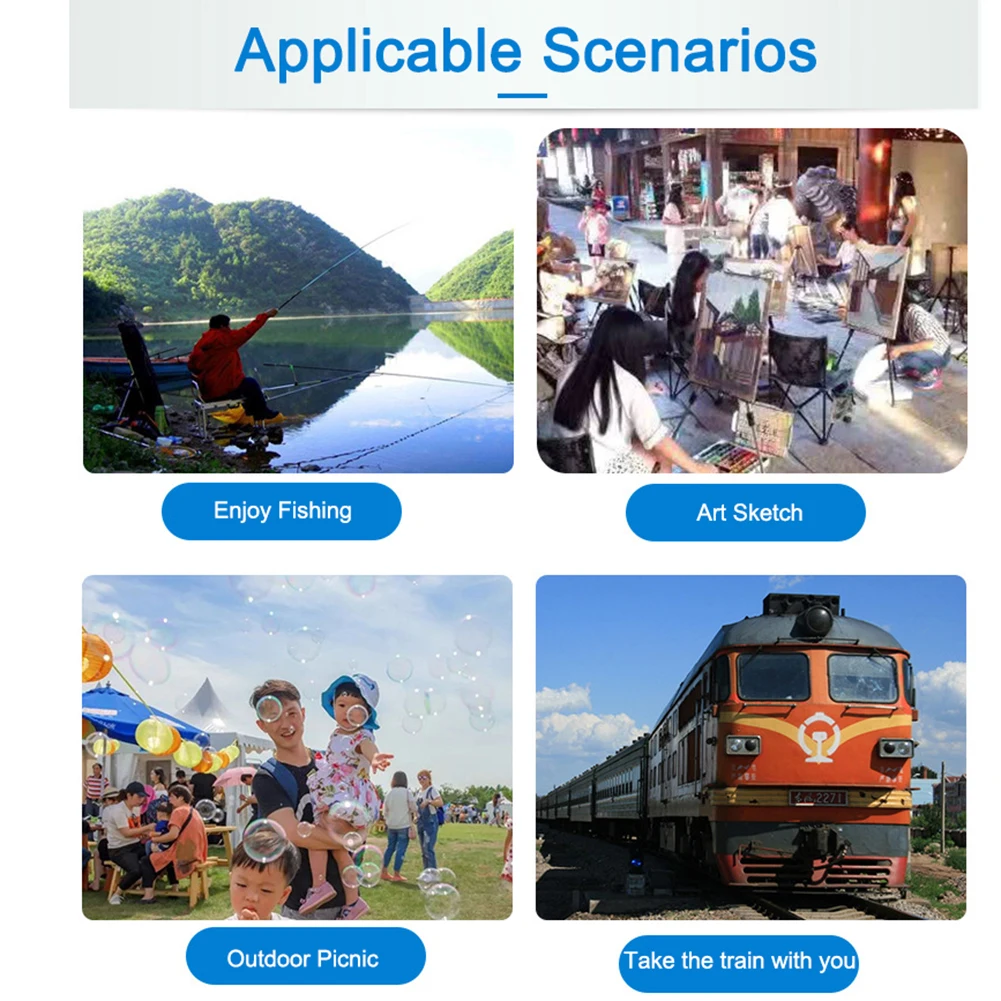 Applicable Scenarios

Enjoy Fishing

Art Sketch

Outdoor Picnic

Take the train with you